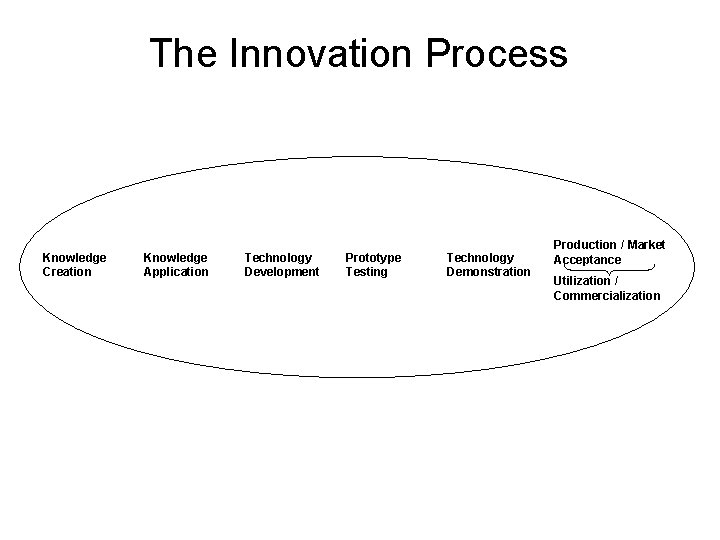 The Innovation Process

Knowledge Creation

Knowledge Application

Technology Development

Prototype Testing

Technology Demonstration

Production / Market Acceptance

Utilization / Commercialization